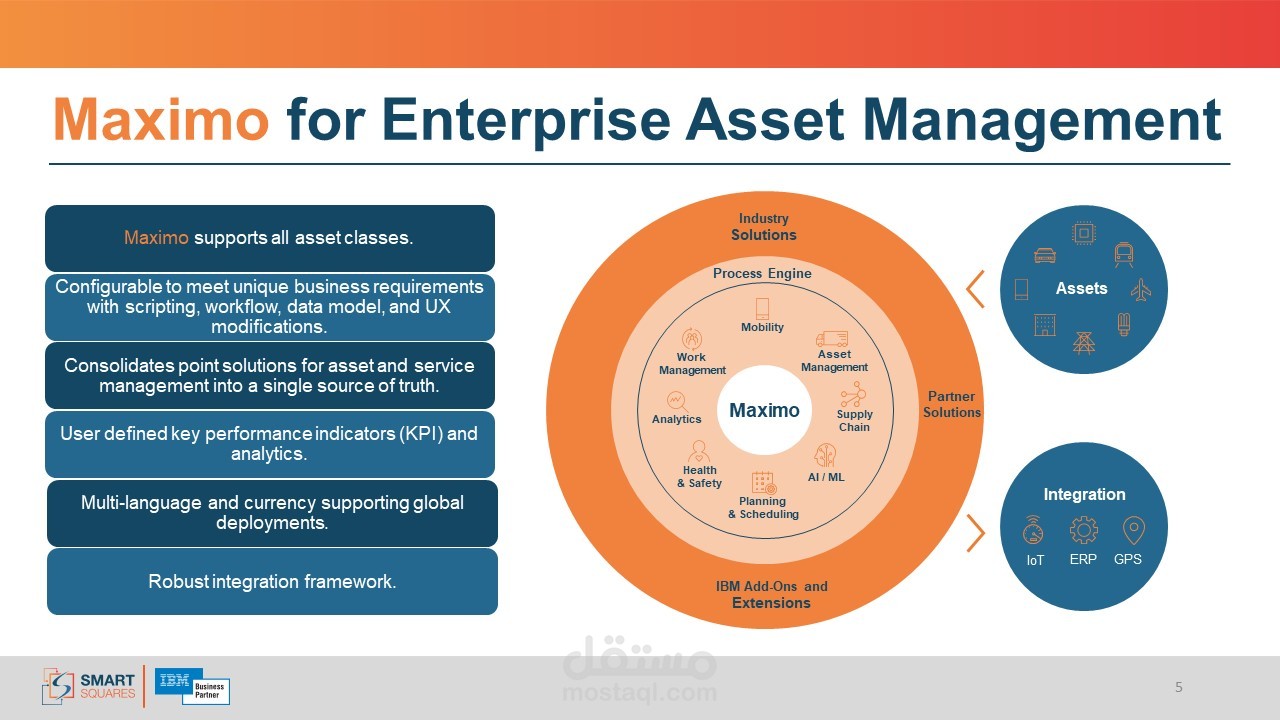 Maximo for Enterprise Asset Management

Maximo supports all asset classes.

Configurable to meet unique business requirements with scripting, workflow, data model, and UX modifications.

Consolidates point solutions for asset and service management into a single source of truth.

User defined key performance indicators (KPI) and analytics.

Multi-language and currency supporting global deployments.

Robust integration framework.

Industry Solutions

Process Engine

Mobility

Work Management

Asset Management

Analytics

Maximo

Supply Chain

Health & Safety

AI / ML

Planning & Scheduling

Partner Solutions

IBM Add-Ons and Extensions

Assets

Integration

IoT

ERP

GPS

SMART SQUARES

IBM Business Partner

مستقل
mostaql.com

5